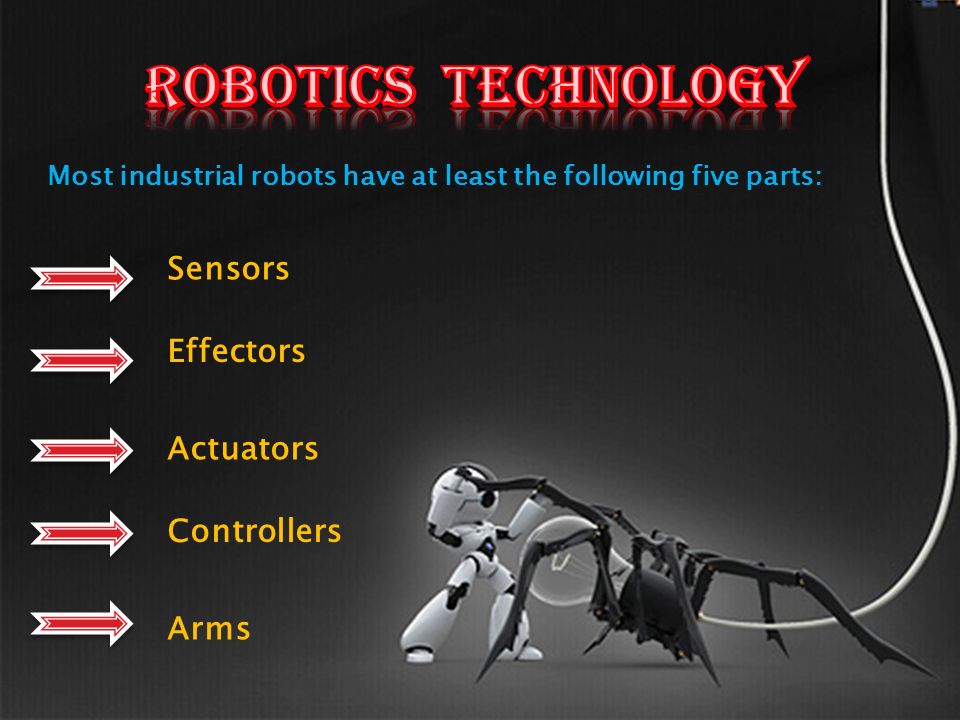 ROBOTICS TECHNOLOGY

Most industrial robots have at least the following five parts:

Sensors

Effectors

Actuators

Controllers

Arms